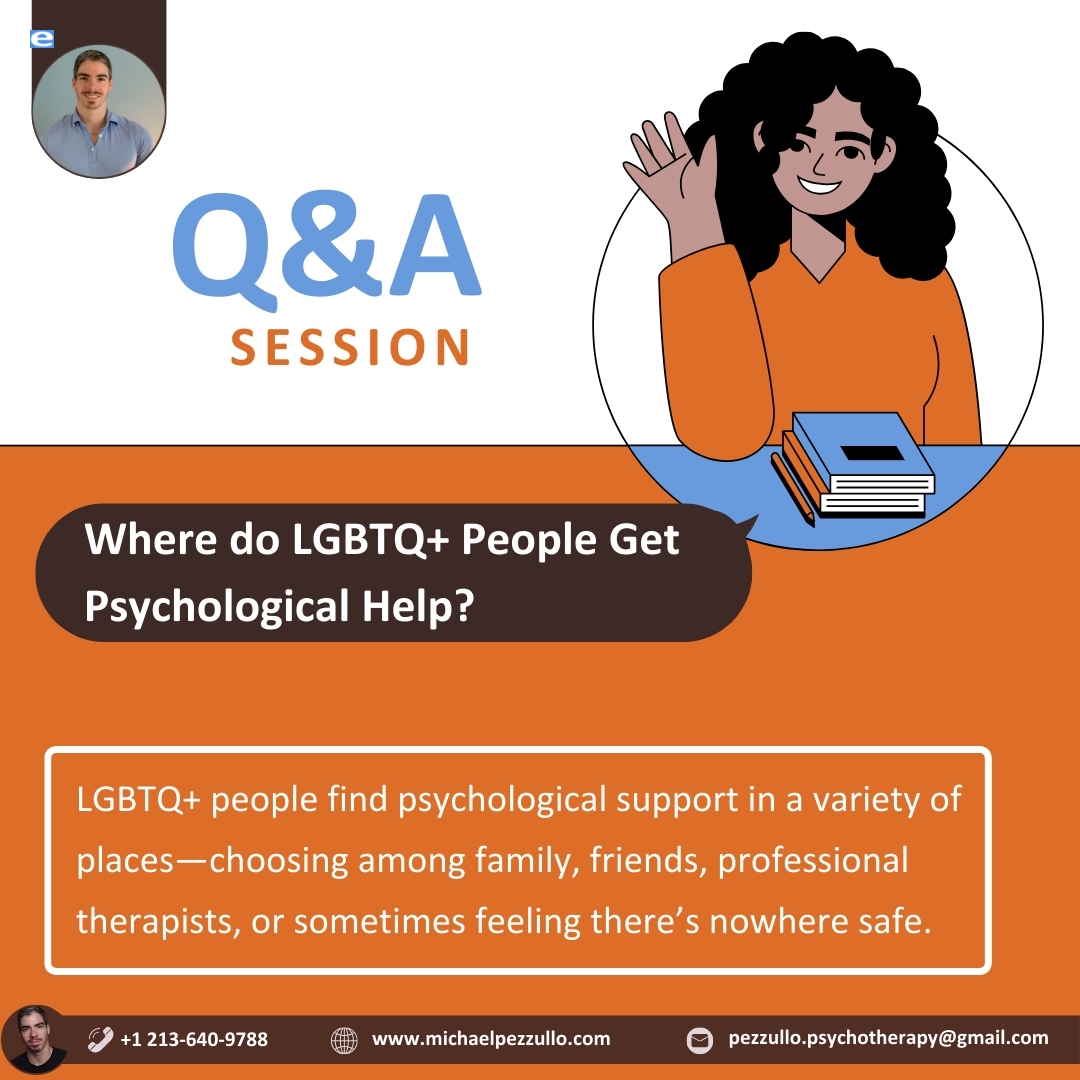 e

Q&A
SESSION

Where do LGBTQ+ People Get Psychological Help?

LGBTQ+ people find psychological support in a variety of places—choosing among family, friends, professional therapists, or sometimes feeling there's nowhere safe.

+1 213-640-9788 www.michaelpezzullo.com pezzullo.psychotherapy@gmail.com